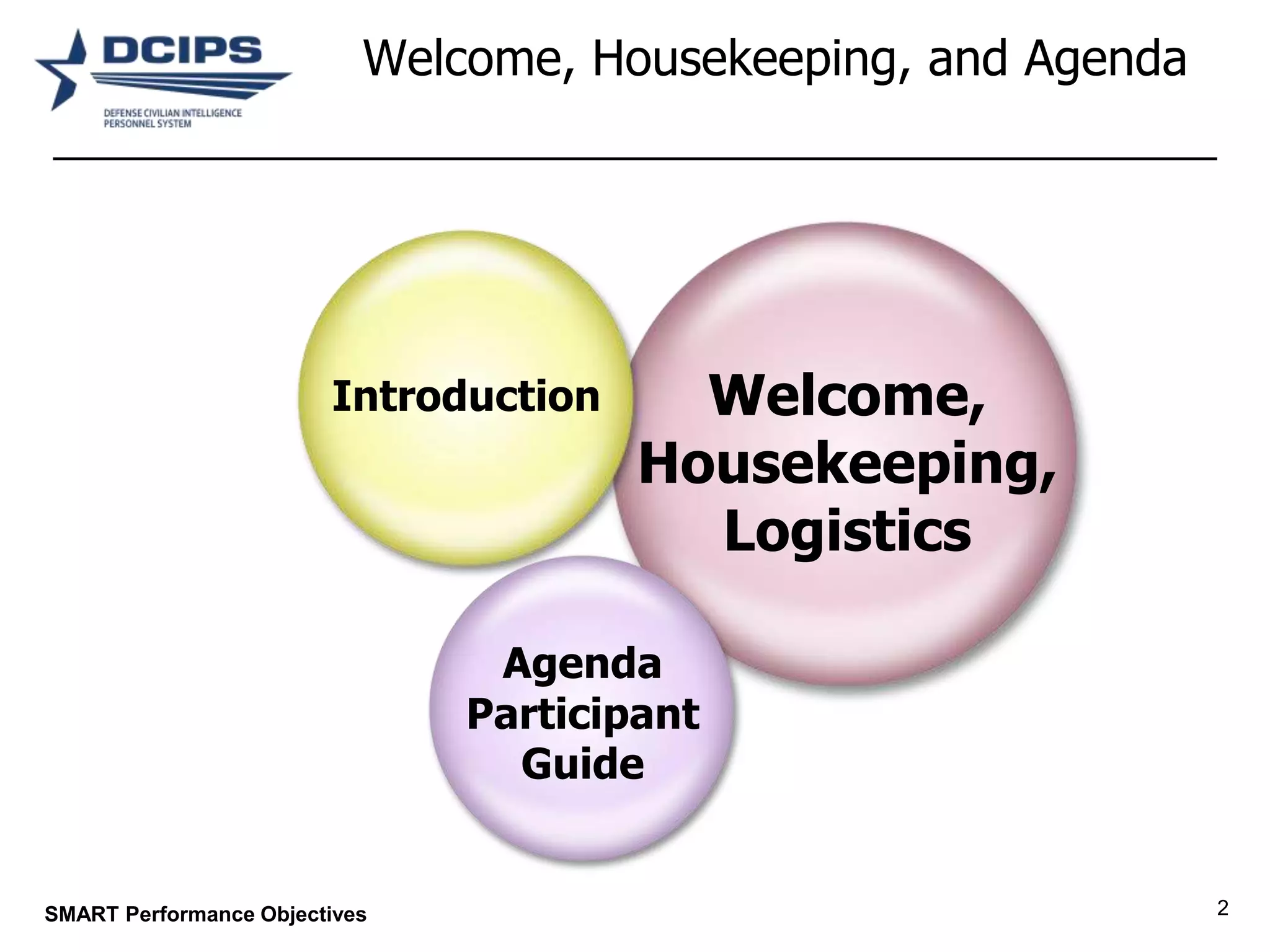 DCIPS
DEFENSE CIVILIAN INTELLIGENCE PERSONNEL SYSTEM

Welcome, Housekeeping, and Agenda

Introduction

Welcome, Housekeeping, Logistics

Agenda Participant Guide

SMART Performance Objectives

2